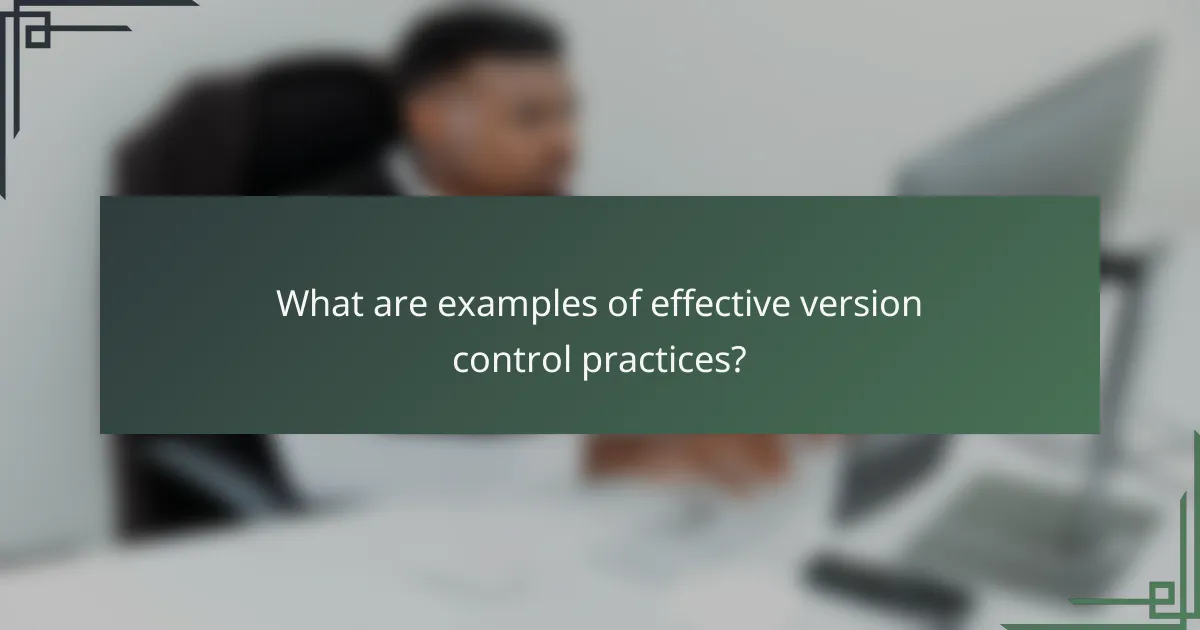 What are examples of effective version control practices?